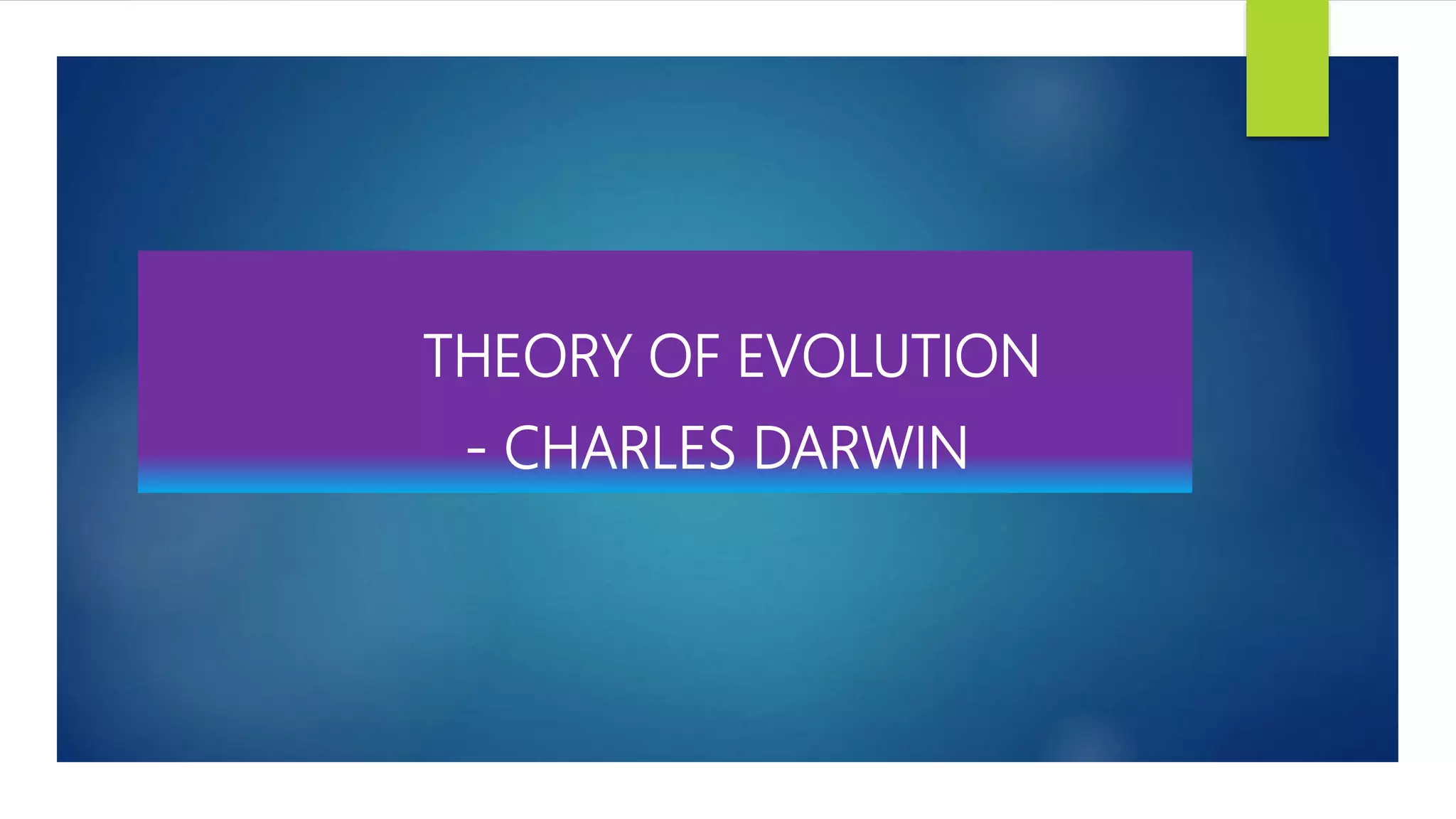 THEORY OF EVOLUTION

- CHARLES DARWIN